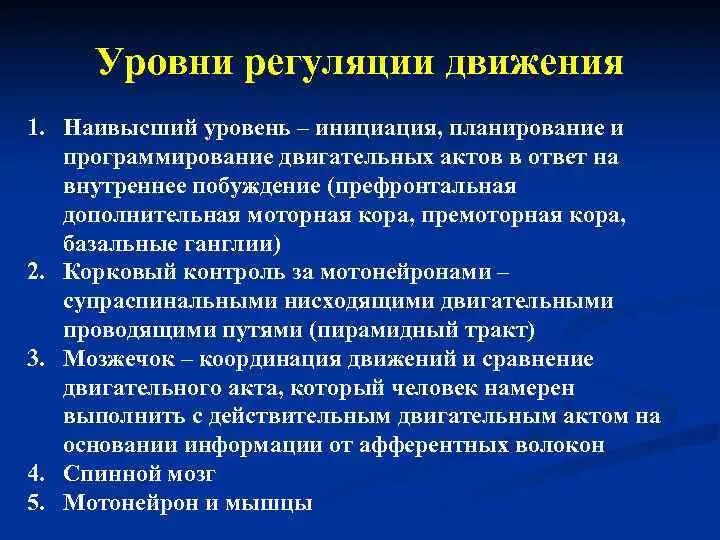 Уровни регуляции движения

1. Наивысший уровень – инициация, планирование и программирование двигательных актов в ответ на внутреннее побуждение (префронтальная дополнительная моторная кора, премоторная кора, базальные ганглии)
2. Корковый контроль за мотонейронами – супраспинальными нисходящими двигательными проводящими путями (пирамидный тракт)
3. Мозжечок – координация движений и сравнение двигательного акта, который человек намерен выполнить с действительным двигательным актом на основании информации от афферентных волокон
4. Спинной мозг
5. Мотонейрон и мышцы